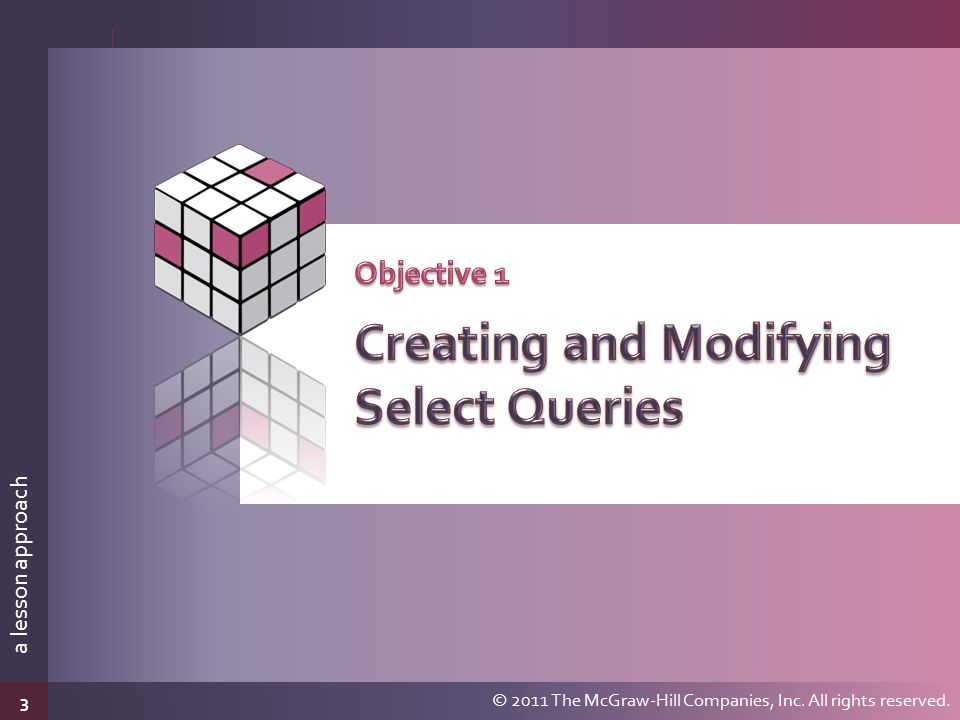 Objective 1

Creating and Modifying Select Queries

a lesson approach

3

© 2011 The McGraw-Hill Companies, Inc. All rights reserved.